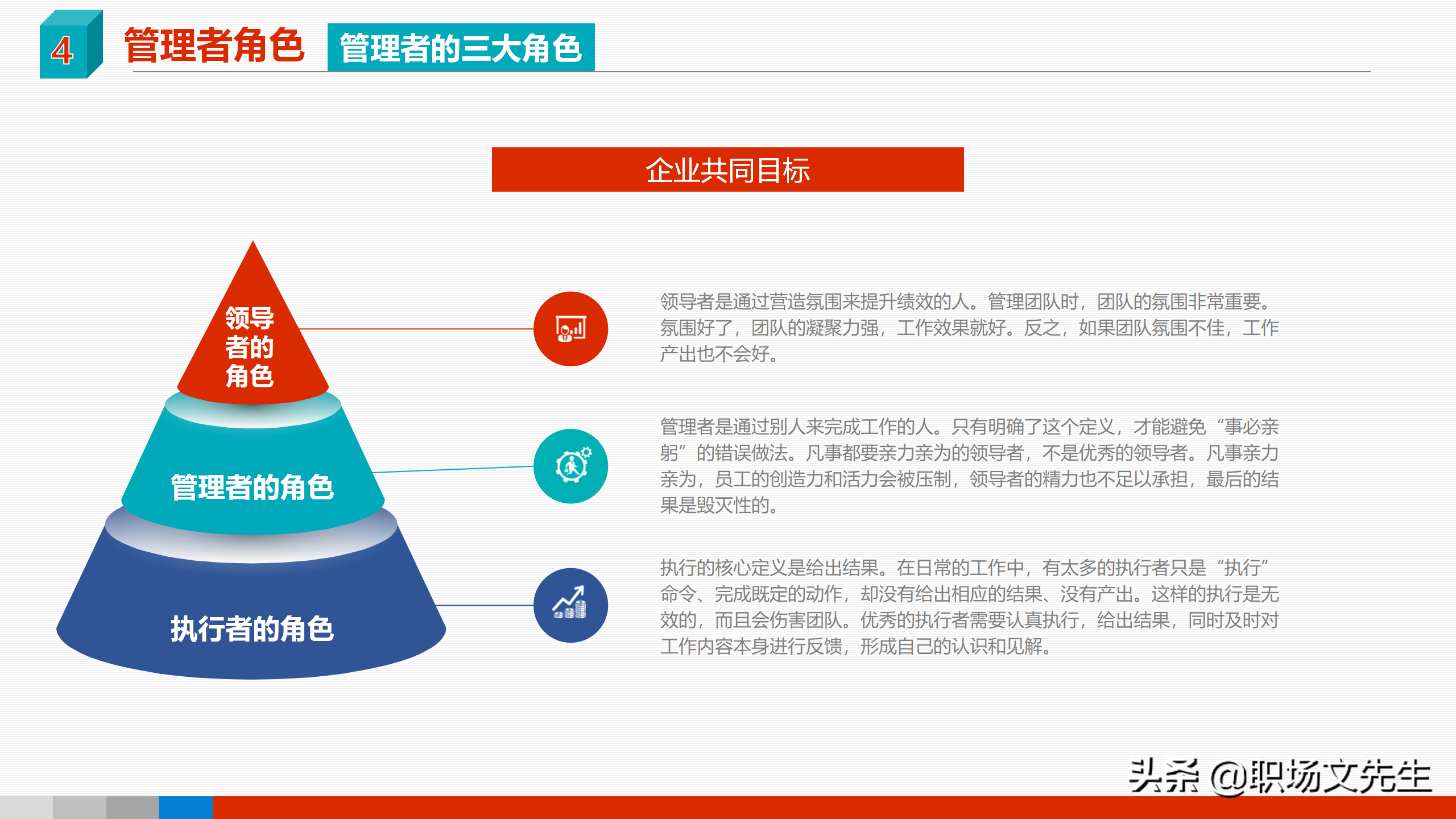 4 管理者角色 管理者的三大角色

企业共同目标

领导者的角色

管理者的角色

执行者的角色

领导者是通过营造氛围来提升绩效的人。管理团队时，团队的氛围非常重要。氛围好了，团队的凝聚力强，工作效果就好。反之，如果团队氛围不佳，工作产出也不会好。

管理者是通过别人来完成工作的人。只有明确了这个定义，才能避免“事必亲躬”的错误做法。凡事都要亲力亲为的领导者，不是优秀的领导者。凡事亲力亲为，员工的创造力和活力会被压制，领导者的精力也不足以承担，最后的结果是毁灭性的。

执行的核心定义是给出结果。在日常的工作中，有太多的执行者只是“执行”命令、完成既定的动作，却没有给出相应的结果、没有产出。这样的执行是无效的，而且会伤害团队。优秀的执行者需要认真执行，给出结果，同时及时对工作内容本身进行反馈，形成自己的认识和见解。

头条 @职场文先生